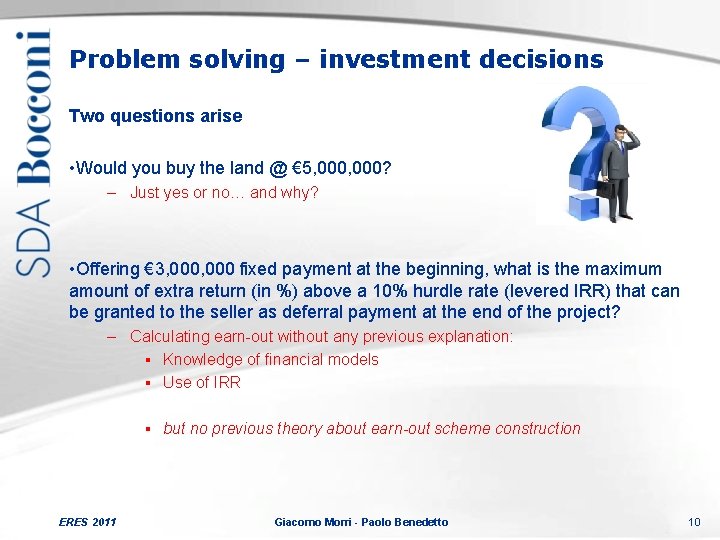 SDA Bocconi

Problem solving – investment decisions

Two questions arise

•Would you buy the land @ €5,000,000?

– Just yes or no… and why?

•Offering €3,000,000 fixed payment at the beginning, what is the maximum amount of extra return (in %) above a 10% hurdle rate (levered IRR) that can be granted to the seller as deferral payment at the end of the project?

– Calculating earn-out without any previous explanation:

▪ Knowledge of financial models
▪ Use of IRR

▪ but no previous theory about earn-out scheme construction

ERES 2011

Giacomo Morri - Paolo Benedetto

10